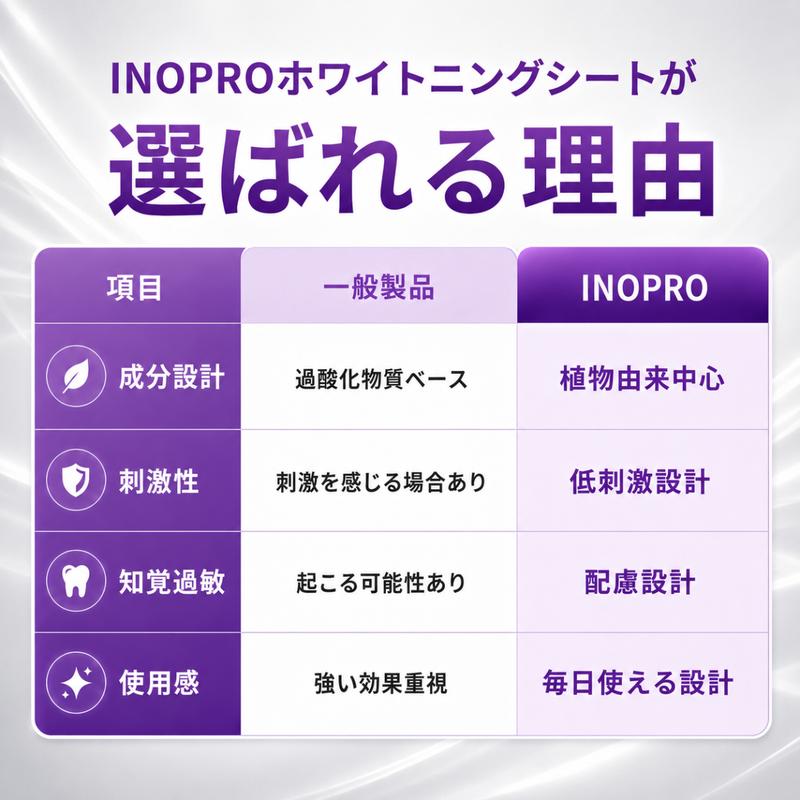 INOPROホワイトニングシートが
選ばれる理由

| 項目 | 一般製品 | INOPRO |
|---|---|---|
| 成分設計 | 過酸化物質ベース | 植物由来中心 |
| 刺激性 | 刺激を感じる場合あり | 低刺激設計 |
| 知覚過敏 | 起こる可能性あり | 配慮設計 |
| 使用感 | 強い効果重視 | 毎日使える設計 |